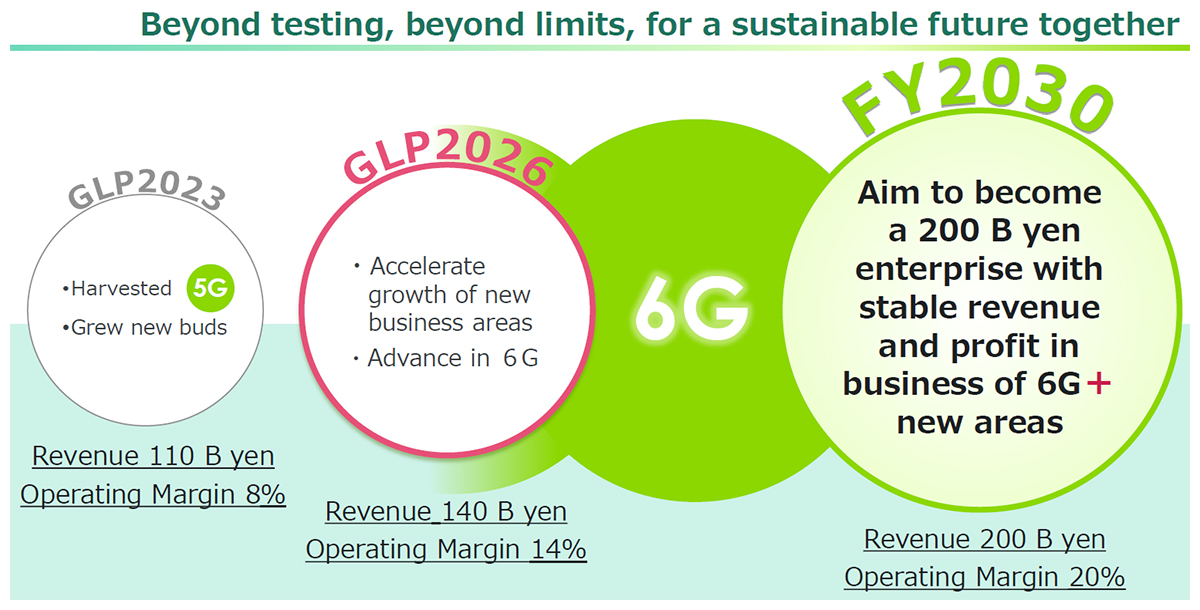 Beyond testing, beyond limits, for a sustainable future together

GLP2023

•Harvested 5G
•Grew new buds

Revenue 110 B yen
Operating Margin 8%

GLP2026

・Accelerate growth of new business areas
・Advance in 6G

Revenue 140 B yen
Operating Margin 14%

6G

FY2030

Aim to become a 200 B yen enterprise with stable revenue and profit in business of 6G+ new areas

Revenue 200 B yen
Operating Margin 20%